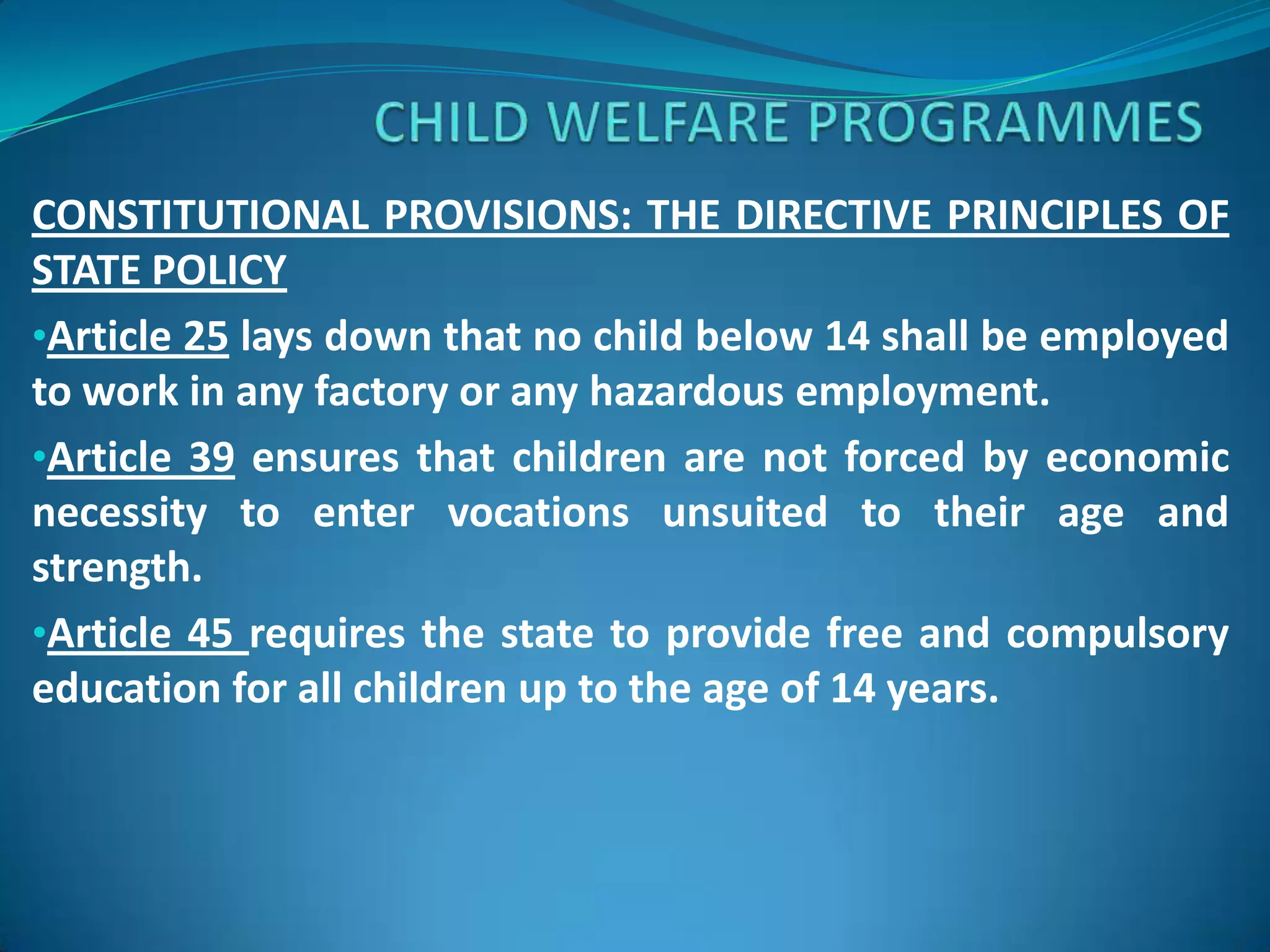 CHILD WELFARE PROGRAMMES

CONSTITUTIONAL PROVISIONS: THE DIRECTIVE PRINCIPLES OF STATE POLICY

•Article 25 lays down that no child below 14 shall be employed to work in any factory or any hazardous employment.

•Article 39 ensures that children are not forced by economic necessity to enter vocations unsuited to their age and strength.

•Article 45 requires the state to provide free and compulsory education for all children up to the age of 14 years.